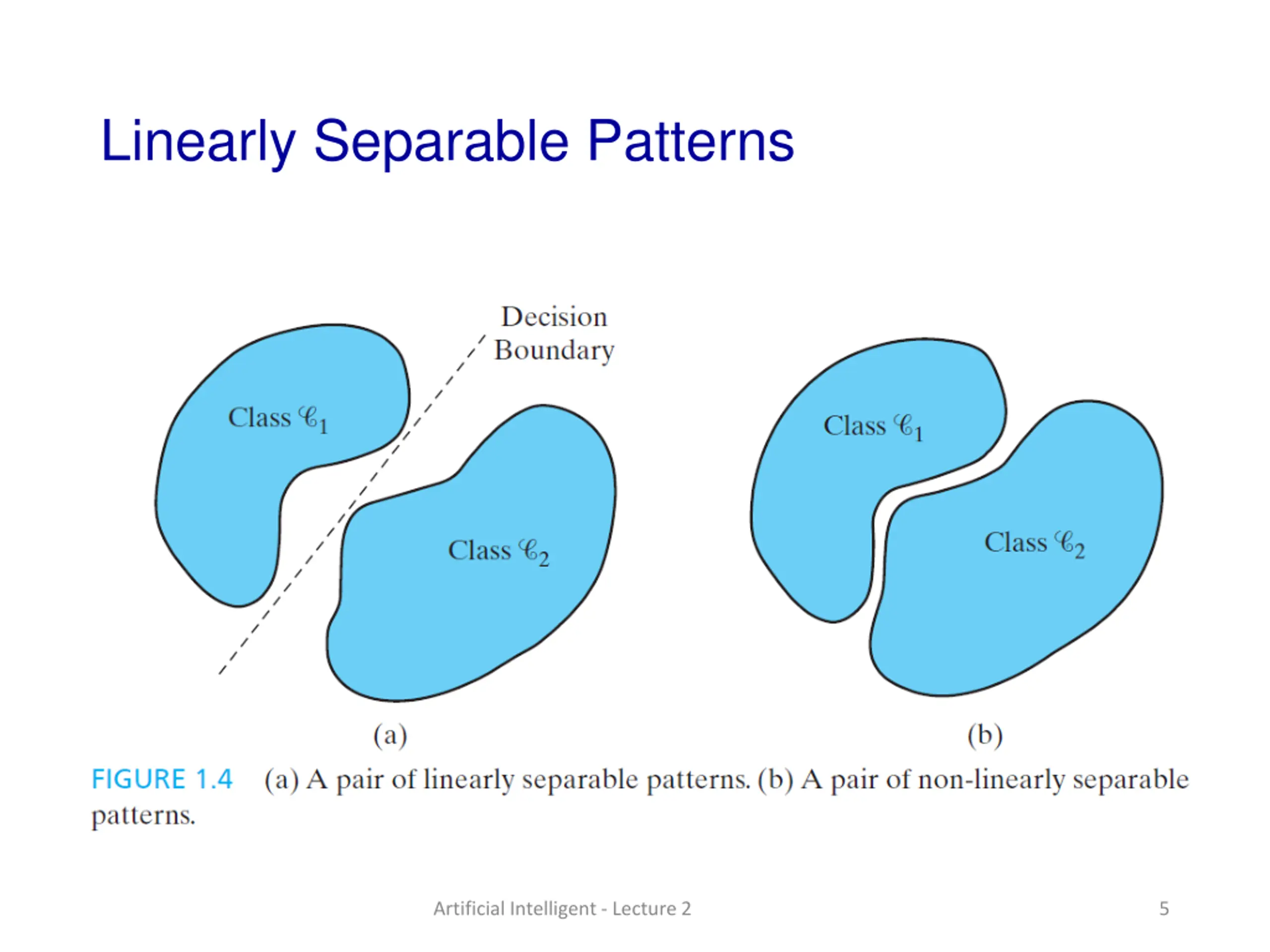 Linearly Separable Patterns

Decision Boundary

Class $\mathscr{C}_1$

Class $\mathscr{C}_2$

Class $\mathscr{C}_1$

Class $\mathscr{C}_2$

(a)

(b)

FIGURE 1.4 (a) A pair of linearly separable patterns. (b) A pair of non-linearly separable patterns.

Artificial Intelligent - Lecture 2

5